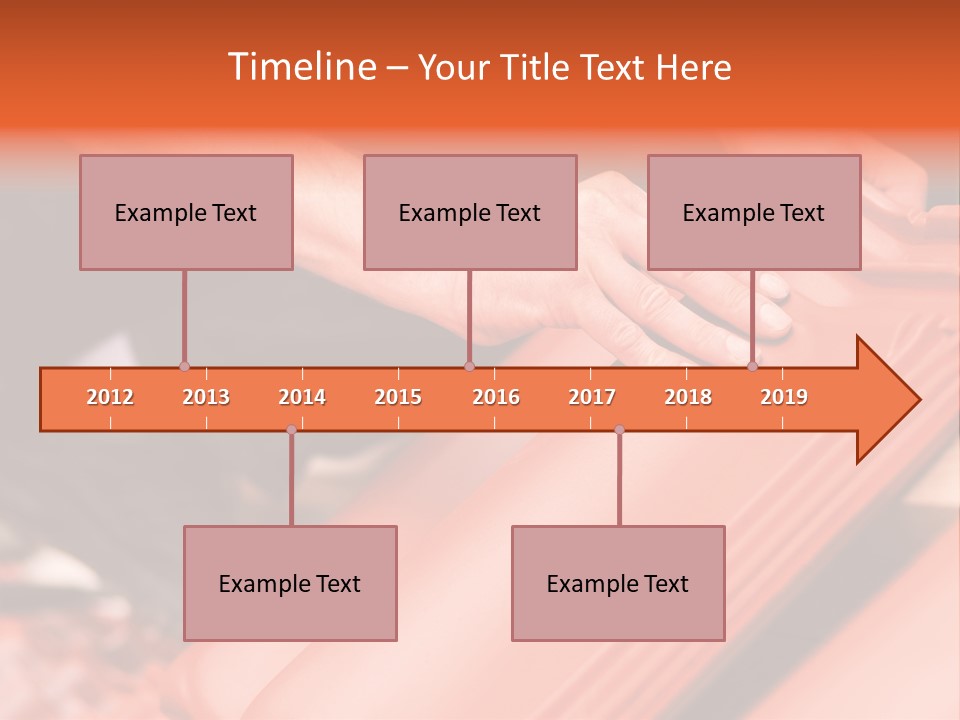 Timeline – Your Title Text Here

Example Text

Example Text

Example Text

2012 2013 2014 2015 2016 2017 2018 2019

Example Text

Example Text